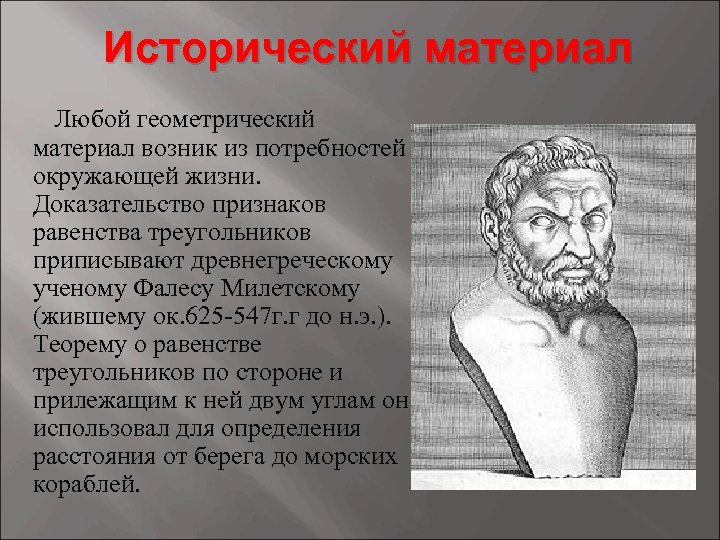 Исторический материал

Любой геометрический материал возник из потребностей окружающей жизни. Доказательство признаков равенства треугольников приписывают древнегреческому ученому Фалесу Милетскому (жившему ок.625-547г.г до н.э.). Теорему о равенстве треугольников по стороне и прилежащим к ней двум углам он использовал для определения расстояния от берега до морских кораблей.